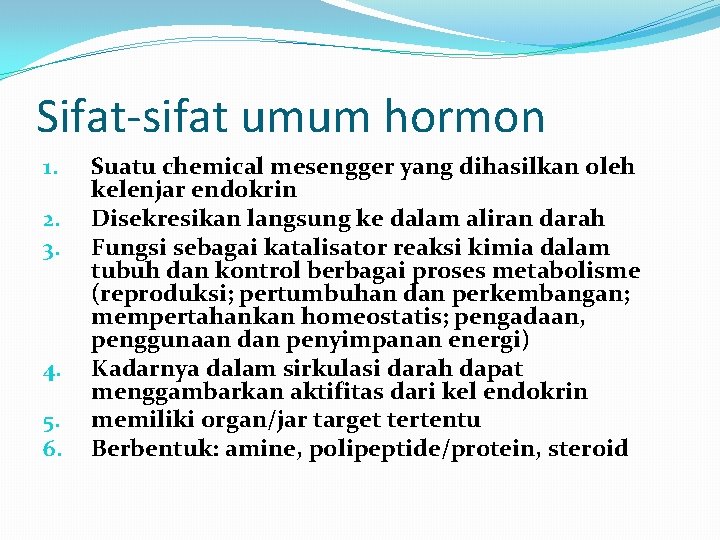 Sifat-sifat umum hormon

1. Suatu chemical mesengger yang dihasilkan oleh kelenjar endokrin
2. Disekresikan langsung ke dalam aliran darah
3. Fungsi sebagai katalisator reaksi kimia dalam tubuh dan kontrol berbagai proses metabolisme (reproduksi; pertumbuhan dan perkembangan; mempertahankan homeostatis; pengadaan, penggunaan dan penyimpanan energi)
4. Kadarnya dalam sirkulasi darah dapat menggambarkan aktifitas dari kel endokrin
5. memiliki organ/jar target tertentu
6. Berbentuk: amine, polipeptide/protein, steroid